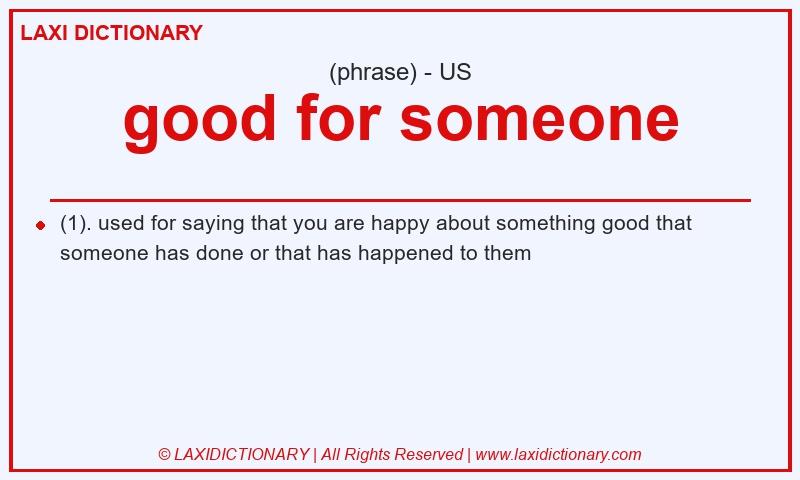 LAXI DICTIONARY

(phrase) - US

good for someone

(1). used for saying that you are happy about something good that someone has done or that has happened to them

© LAXIDICTIONARY | All Rights Reserved | www.laxidictionary.com